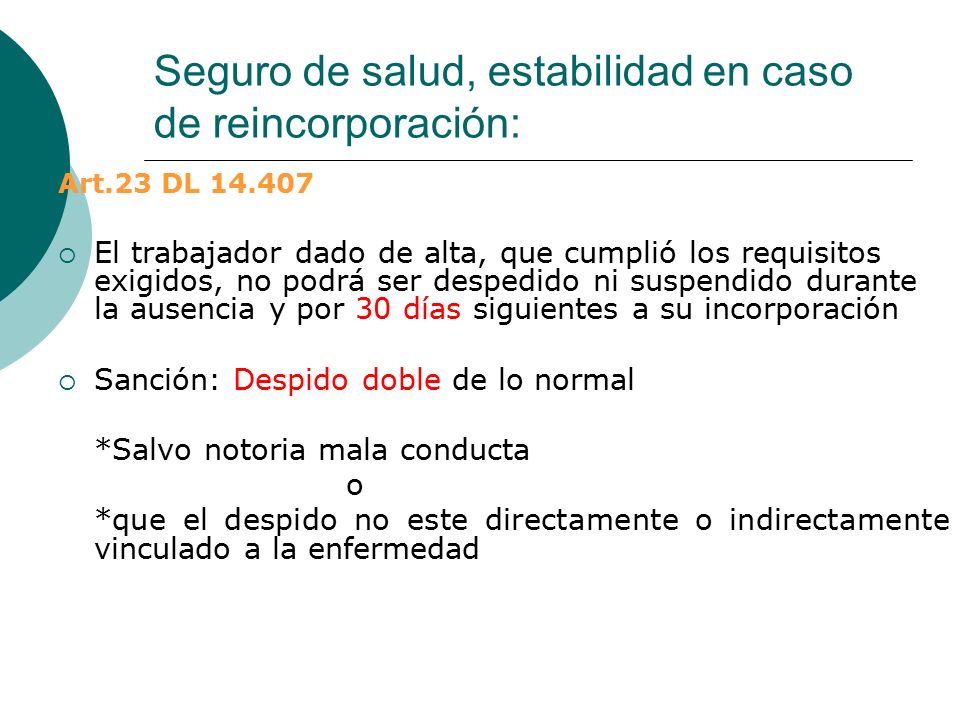 Seguro de salud, estabilidad en caso de reincorporación:

Art.23 DL 14.407

El trabajador dado de alta, que cumplió los requisitos exigidos, no podrá ser despedido ni suspendido durante la ausencia y por 30 días siguientes a su incorporación

Sanción: Despido doble de lo normal

*Salvo notoria mala conducta

o

*que el despido no este directamente o indirectamente vinculado a la enfermedad